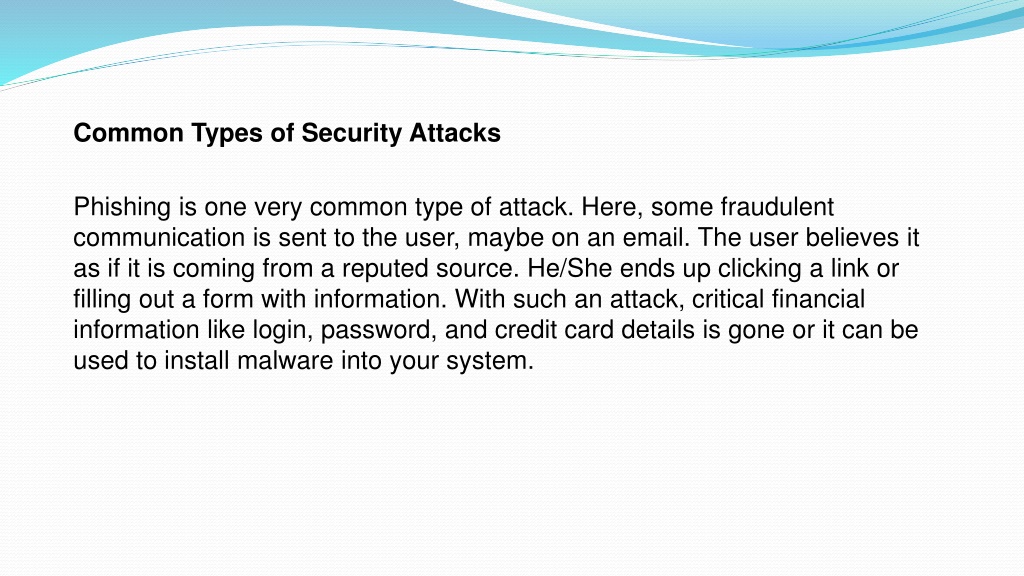 Common Types of Security Attacks

Phishing is one very common type of attack. Here, some fraudulent communication is sent to the user, maybe on an email. The user believes it as if it is coming from a reputed source. He/She ends up clicking a link or filling out a form with information. With such an attack, critical financial information like login, password, and credit card details is gone or it can be used to install malware into your system.